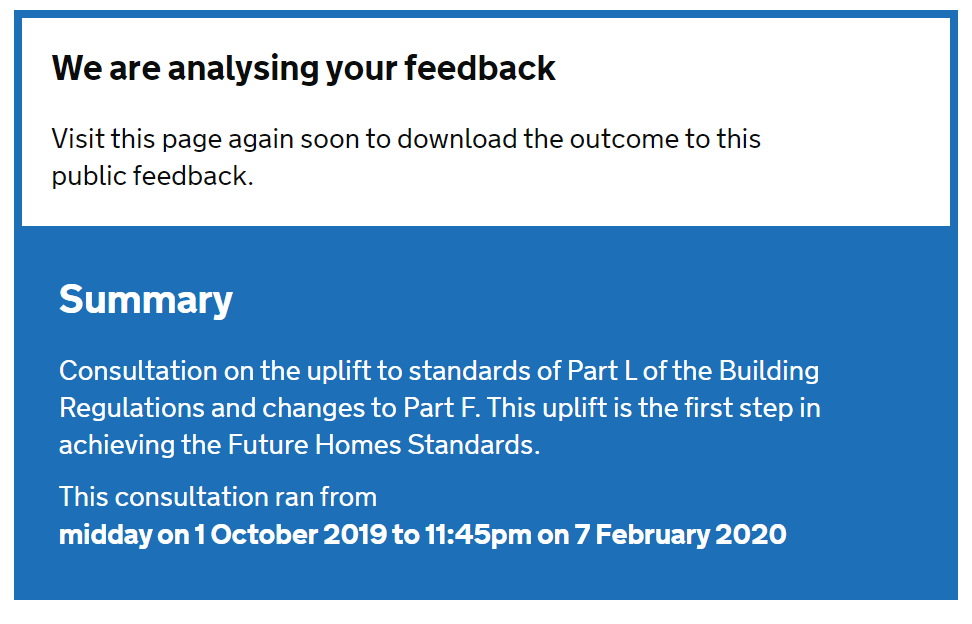 We are analysing your feedback

Visit this page again soon to download the outcome to this public feedback.

Summary

Consultation on the uplift to standards of Part L of the Building Regulations and changes to Part F. This uplift is the first step in achieving the Future Homes Standards.

This consultation ran from
midday on 1 October 2019 to 11:45pm on 7 February 2020